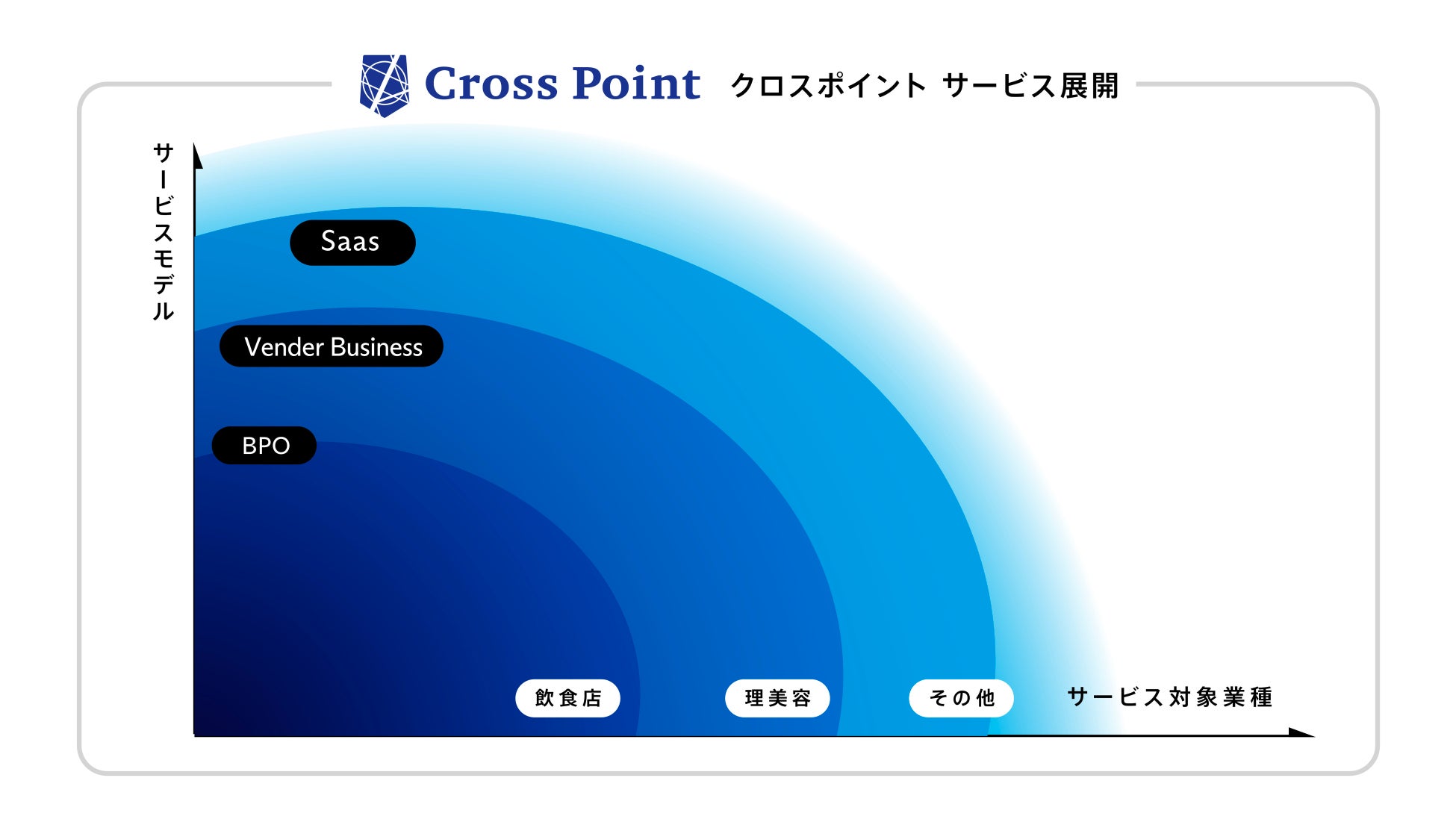 Cross Point クロスポイント サービス展開

サービスモデル

Saas

Vender Business

BPO

飲食店

理美容

その他

サービス対象業種